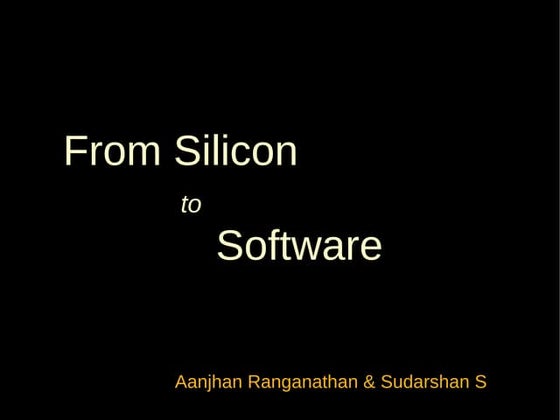 From Silicon

to

Software

Aanjhan Ranganathan & Sudarshan S